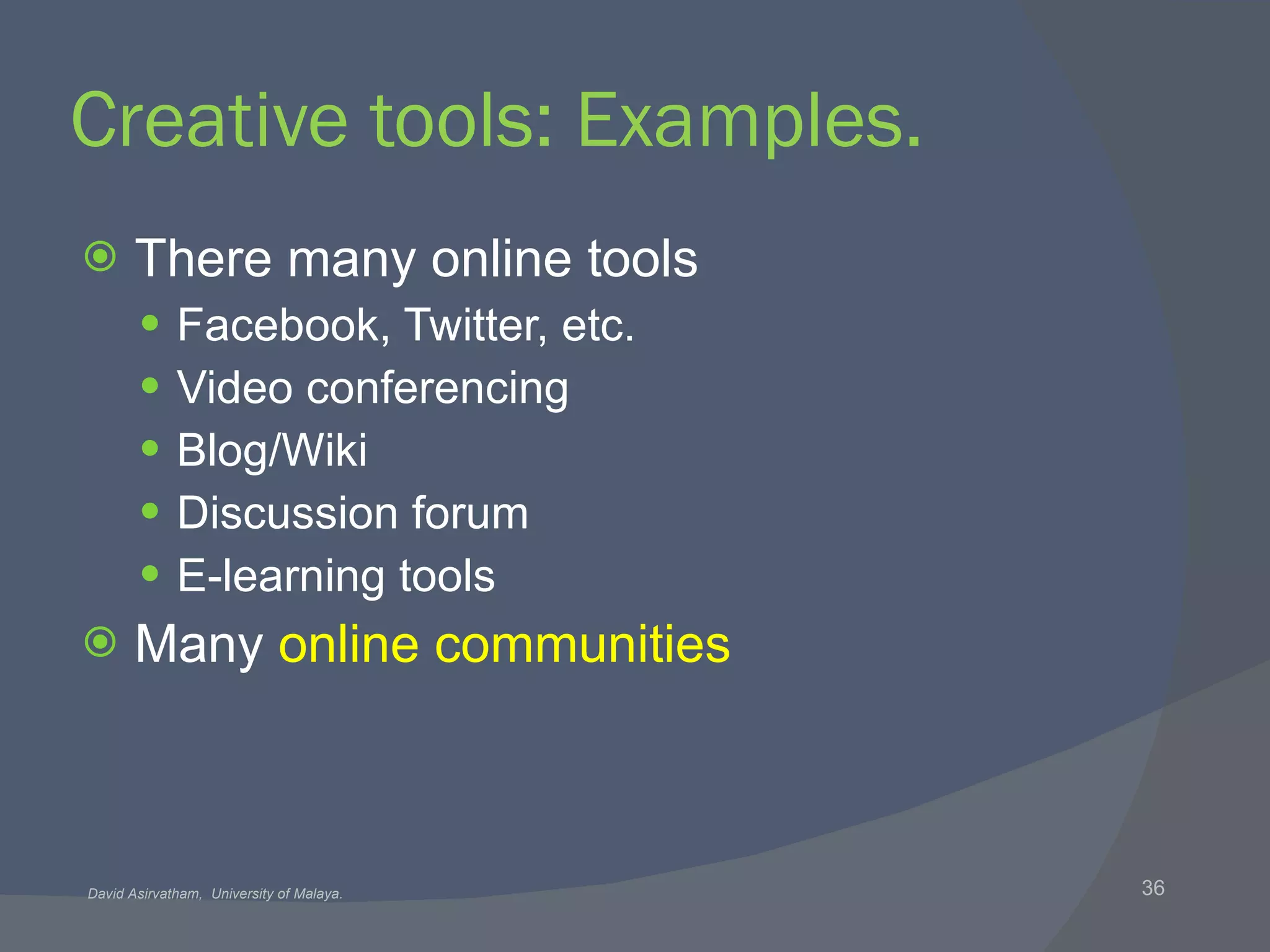 Creative tools: Examples.

There many online tools

Facebook, Twitter, etc.

Video conferencing

Blog/Wiki

Discussion forum

E-learning tools

Many online communities

David Asirvatham, University of Malaya.

36